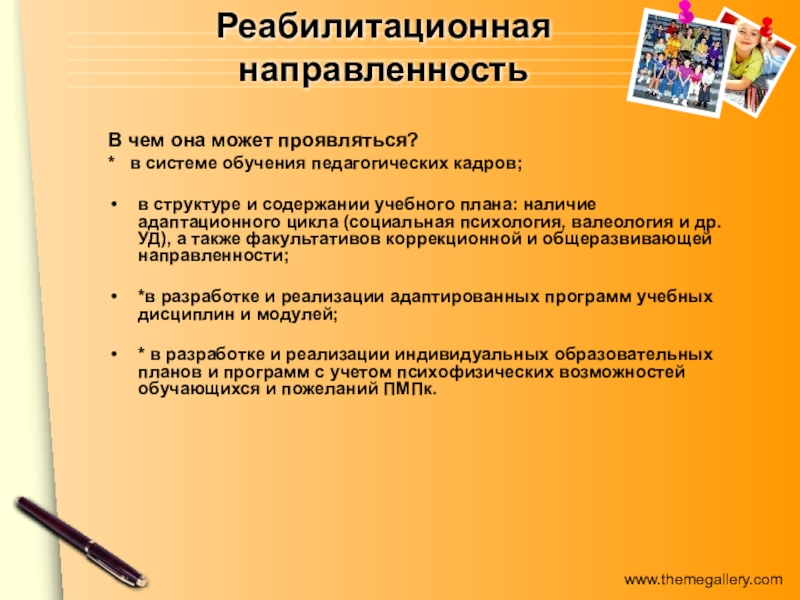 Реабилитационная направленность

В чем она может проявляться?
* в системе обучения педагогических кадров;

• в структуре и содержании учебного плана: наличие адаптационного цикла (социальная психология, валеология и др. УД), а также факультативов коррекционной и общеразвивающей направленности;

• *в разработке и реализации адаптированных программ учебных дисциплин и модулей;

• * в разработке и реализации индивидуальных образовательных планов и программ с учетом психофизических возможностей обучающихся и пожеланий ПМПк.

www.themegallery.com